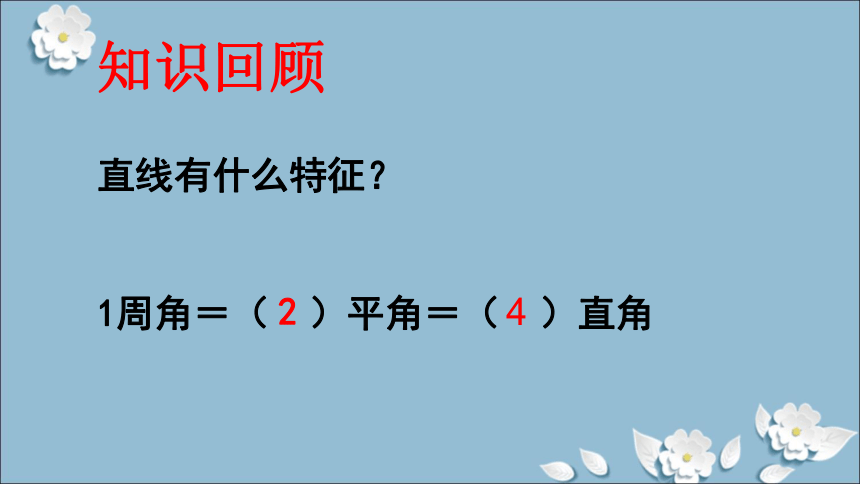 知识回顾

直线有什么特征？

1周角＝（ 2 ）平角＝（ 4 ）直角